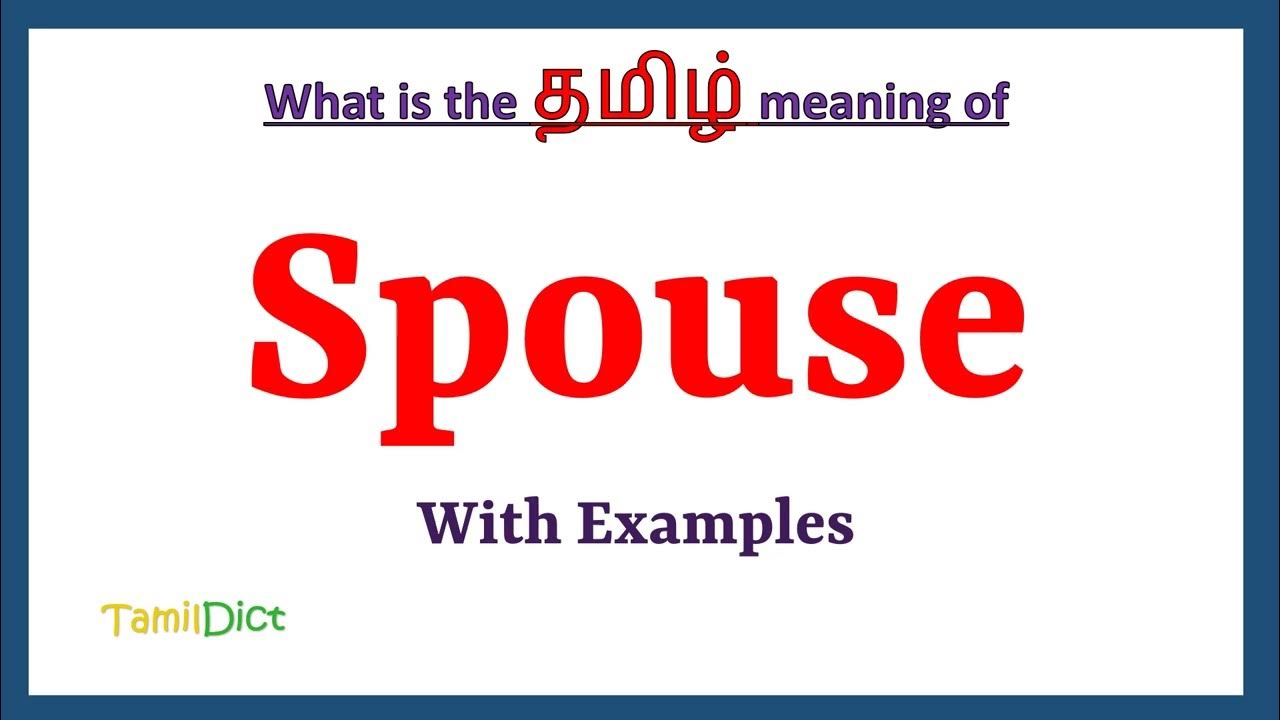 What is the தமிழ் meaning of

Spouse

With Examples

TamilDict